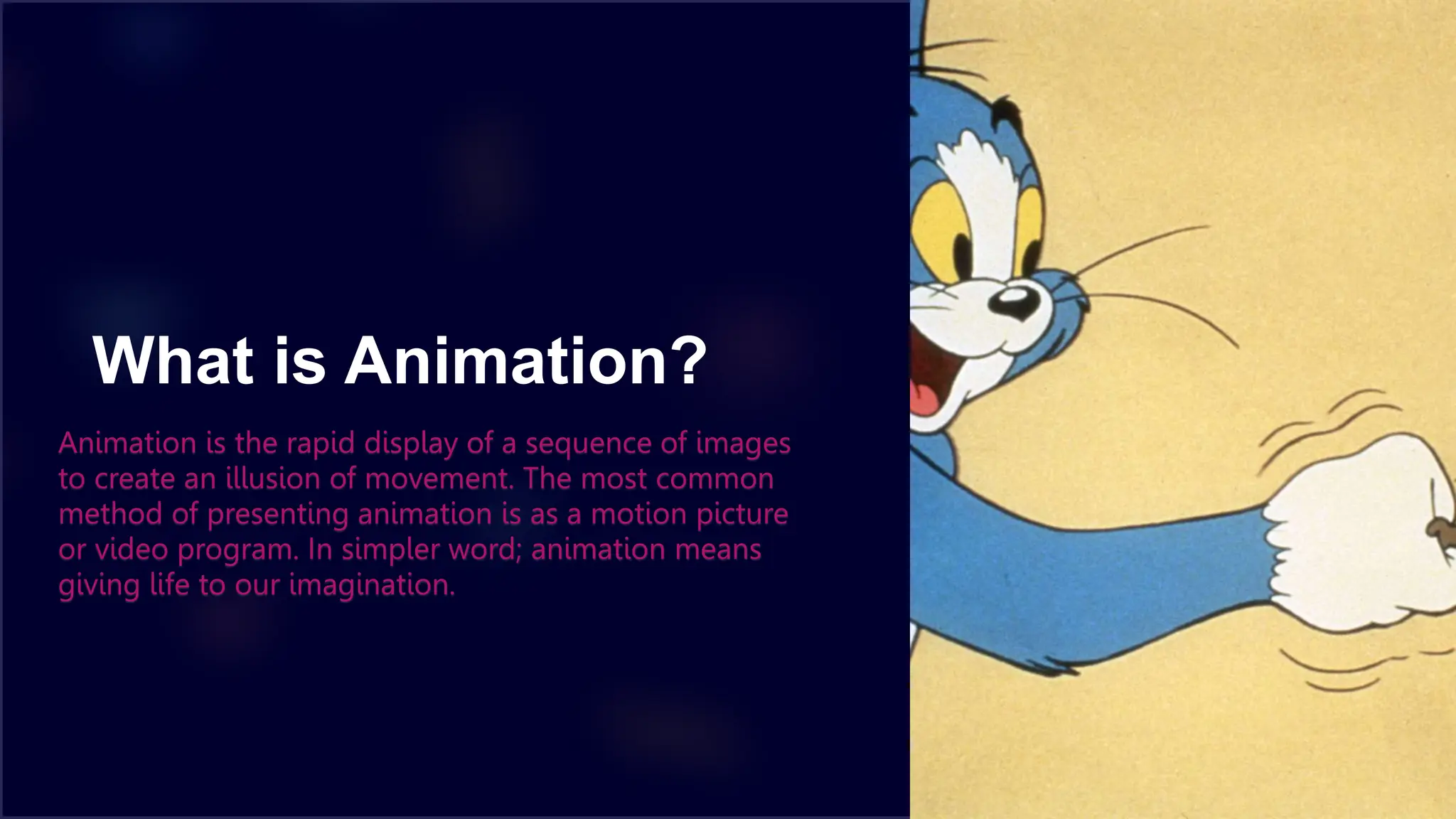 What is Animation?

Animation is the rapid display of a sequence of images to create an illusion of movement. The most common method of presenting animation is as a motion picture or video program. In simpler word; animation means giving life to our imagination.